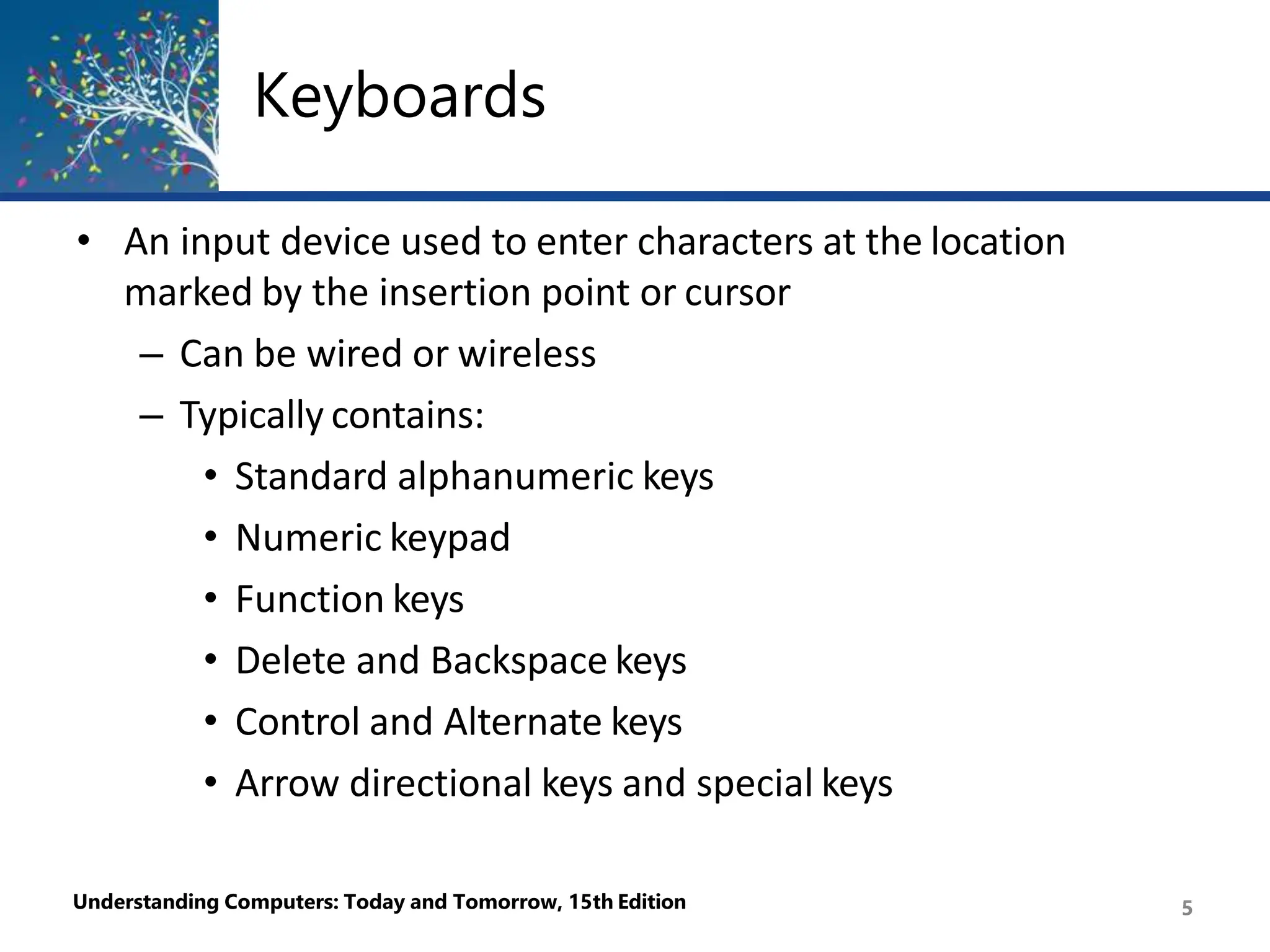 Keyboards

• An input device used to enter characters at the location marked by the insertion point or cursor
– Can be wired or wireless
– Typically contains:
• Standard alphanumeric keys
• Numeric keypad
• Function keys
• Delete and Backspace keys
• Control and Alternate keys
• Arrow directional keys and special keys

Understanding Computers: Today and Tomorrow, 15th Edition

5